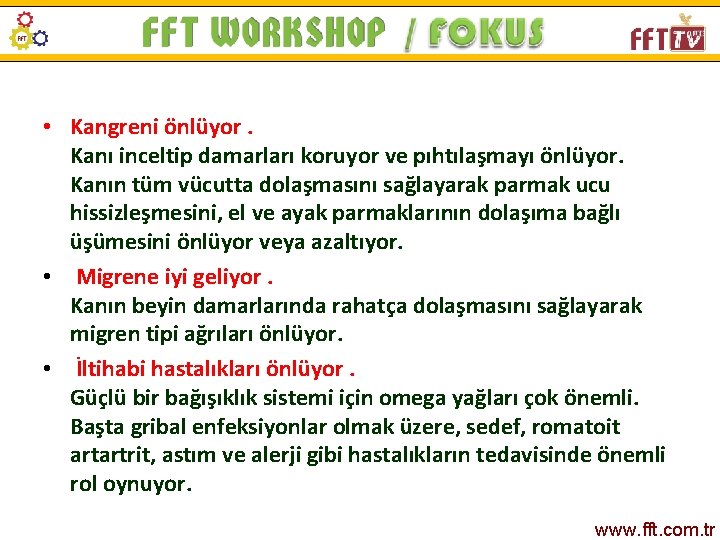 FFT

FFT WORKSHOP / FOKUS

FFT TV

• Kangreni önlüyor .
Kanı inceltip damarları koruyor ve pıhtılaşmayı önlüyor. Kanın tüm vücutta dolaşmasını sağlayarak parmak ucu hissizleşmesini, el ve ayak parmaklarının dolaşıma bağlı üşümesini önlüyor veya azaltıyor.

• Migrene iyi geliyor .
Kanın beyin damarlarında rahatça dolaşmasını sağlayarak migren tipi ağrıları önlüyor.

• İltihabi hastalıkları önlüyor .
Güçlü bir bağışıklık sistemi için omega yağları çok önemli. Başta gribal enfeksiyonlar olmak üzere, sedef, romatoit artartrit, astım ve alerji gibi hastalıkların tedavisinde önemli rol oynuyor.

www.fft.com.tr